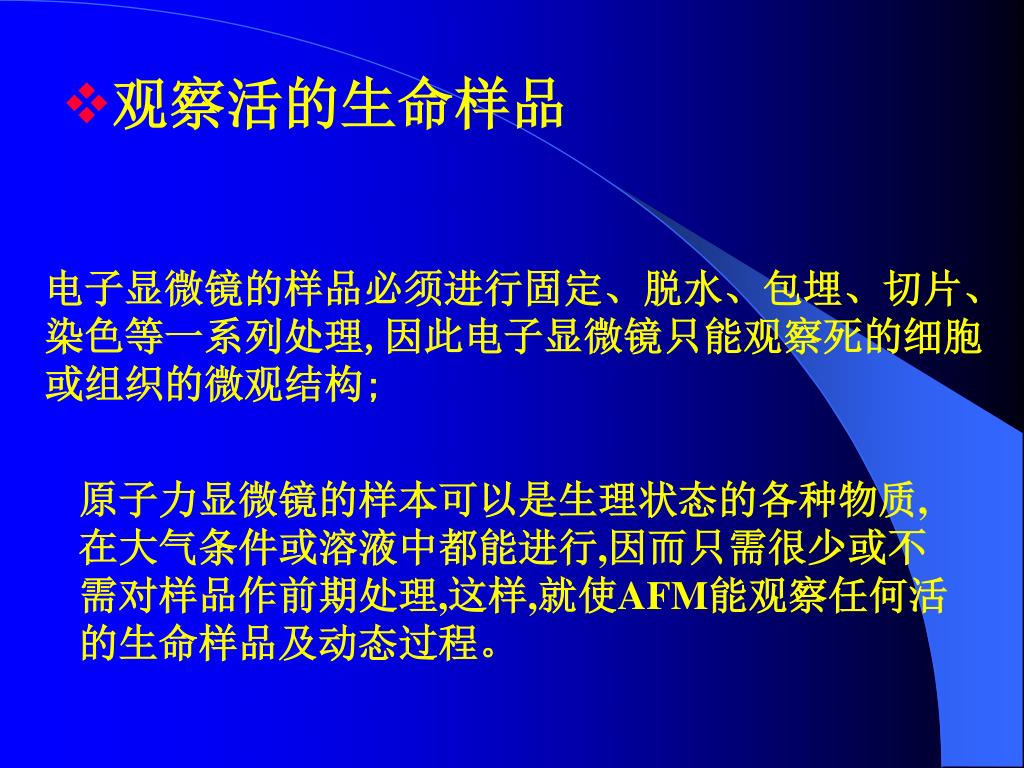 ❖观察活的生命样品

电子显微镜的样品必须进行固定、脱水、包埋、切片、染色等一系列处理, 因此电子显微镜只能观察死的细胞或组织的微观结构;

原子力显微镜的样本可以是生理状态的各种物质, 在大气条件或溶液中都能进行,因而只需很少或不需对样品作前期处理,这样,就使AFM能观察任何活的生命样品及动态过程。